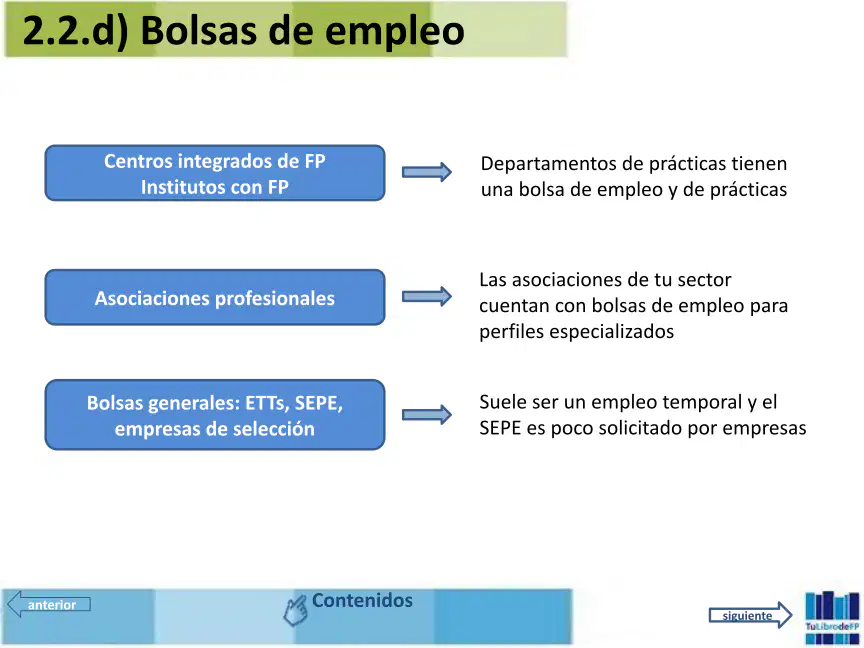 2.2.d) Bolsas de empleo

Centros integrados de FP
Institutos con FP

Departamentos de prácticas tienen una bolsa de empleo y de prácticas

Asociaciones profesionales

Las asociaciones de tu sector cuentan con bolsas de empleo para perfiles especializados

Bolsas generales: ETTs, SEPE, empresas de selección

Suele ser un empleo temporal y el SEPE es poco solicitado por empresas

anterior

Contenidos

siguiente

TuLibrodeFP